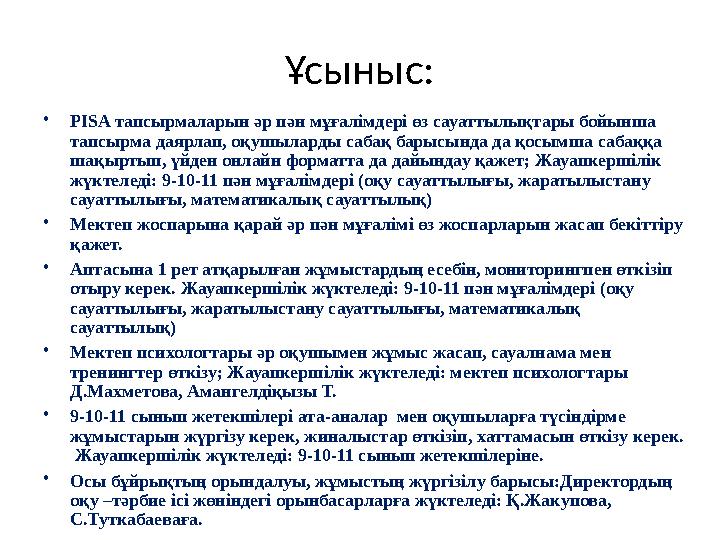 Ұсыныс:

• PISA тапсырмаларын әр пән мұғалімдері өз сауаттылықтары бойынша тапсырма даярлап, оқушыларды сабақ барысында да қосымша сабаққа шақыртып, үйден онлайн форматта да дайындау қажет; Жауапкершілік жүктеледі: 9-10-11 пән мұғалімдері (оқу сауаттылығы, жаратылыстану сауаттылығы, математикалық сауаттылық)

• Мектеп жоспарына қарай әр пән мұғалімі өз жоспарларын жасап бекіттіру қажет.

• Аптасына 1 рет атқарылған жұмыстардың есебін, мониторингпен өткізіп отыру керек. Жауапкершілік жүктеледі: 9-10-11 пән мұғалімдері (оқу сауаттылығы, жаратылыстану сауаттылығы, математикалық сауаттылық)

• Мектеп психологтары әр оқушымен жұмыс жасап, сауалнама мен тренингтер өткізу; Жауапкершілік жүктеледі: мектеп психологтары Д.Махметова, Амангелдіқызы Т.

• 9-10-11 сынып жетекшілері ата-аналар мен оқушыларға түсіндірме жұмыстарын жүргізу керек, жиналыстар өткізіп, хаттамасын өткізу керек. Жауапкершілік жүктеледі: 9-10-11 сынып жетекшілеріне.

• Осы бұйрықтың орындалуы, жұмыстың жүргізілу барысы:Директордың оқу –тәрбие ісі жөніндегі орынбасарларға жүктеледі: Қ.Жакупова, С.Туткабаеваға.